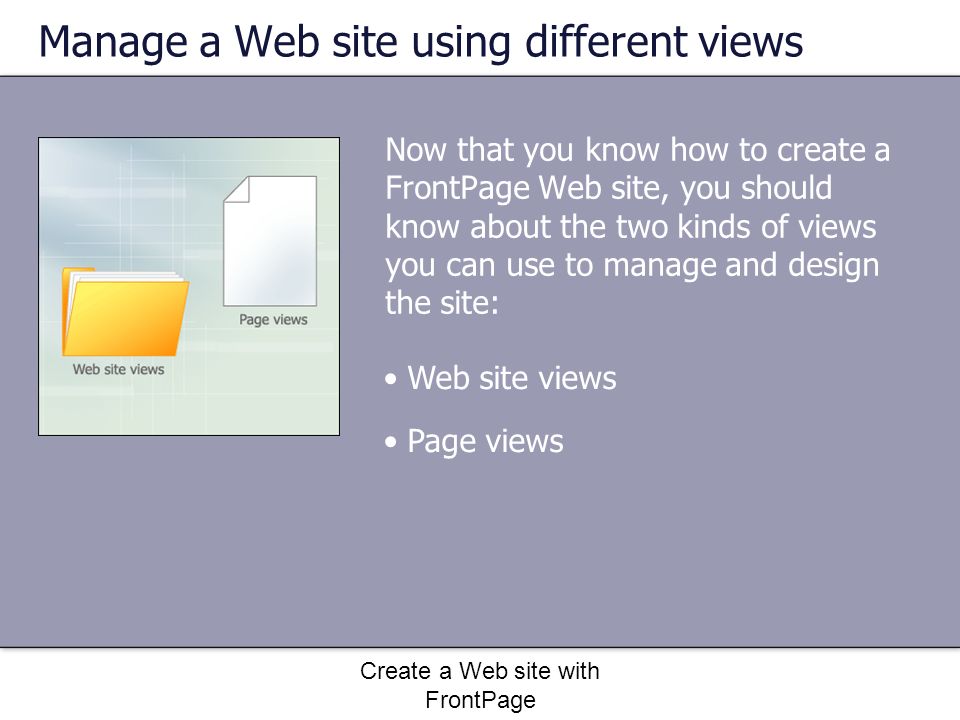 Manage a Web site using different views

Page views

Web site views

Now that you know how to create a FrontPage Web site, you should know about the two kinds of views you can use to manage and design the site:

• Web site views

• Page views

Create a Web site with FrontPage